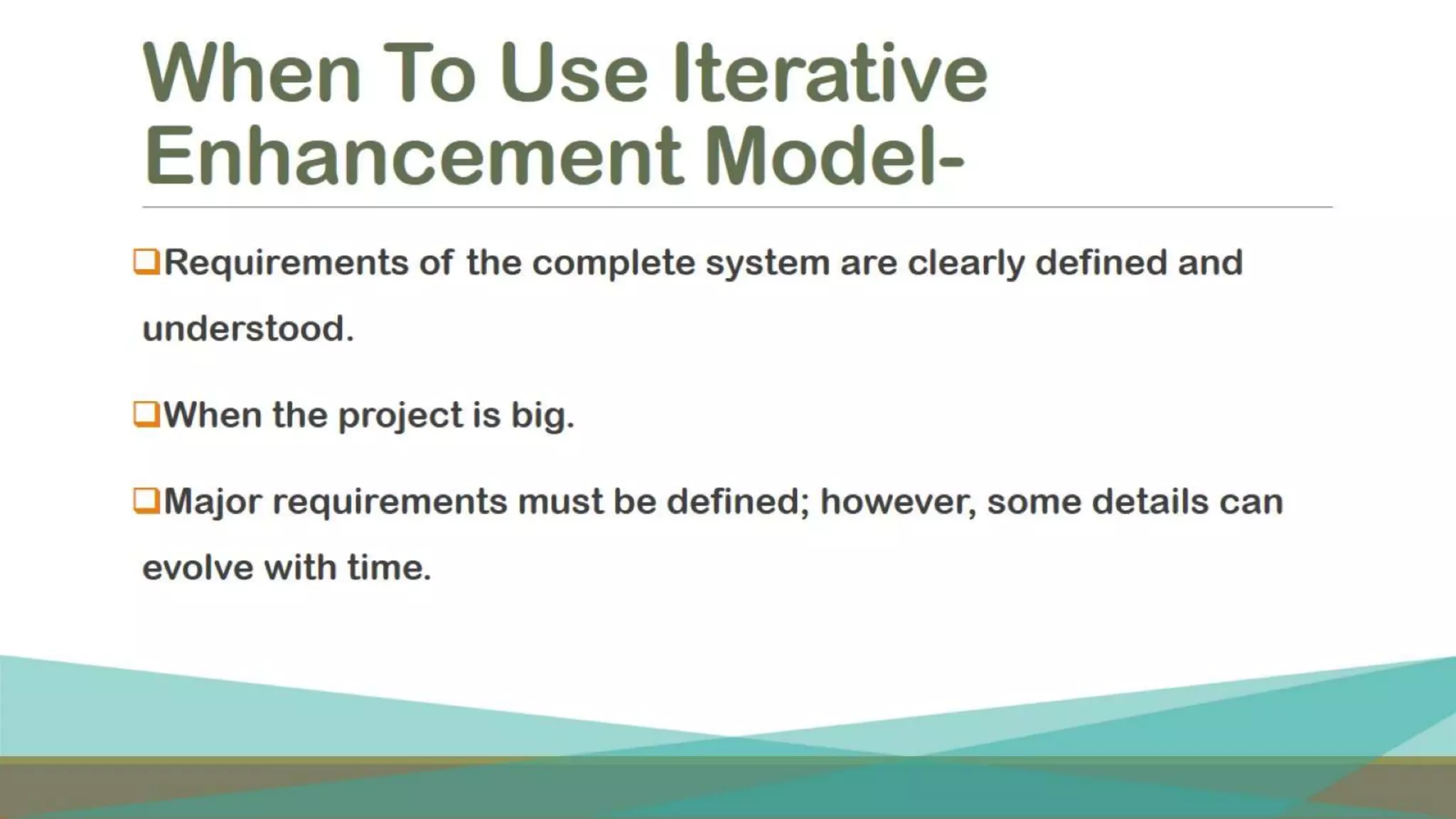 When To Use Iterative Enhancement Model-

❑Requirements of the complete system are clearly defined and understood.

❑When the project is big.

❑Major requirements must be defined; however, some details can evolve with time.